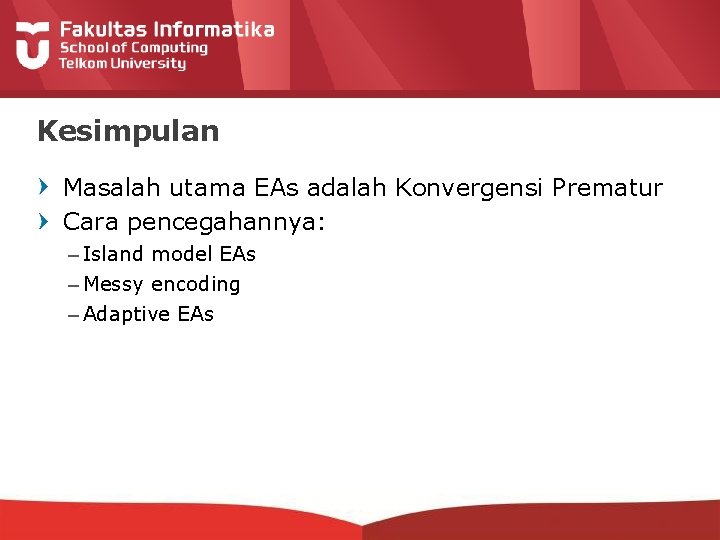 Fakultas Informatika
School of Computing
Telkom University

Kesimpulan

› Masalah utama EAs adalah Konvergensi Prematur
› Cara pencegahannya:
– Island model EAs
– Messy encoding
– Adaptive EAs